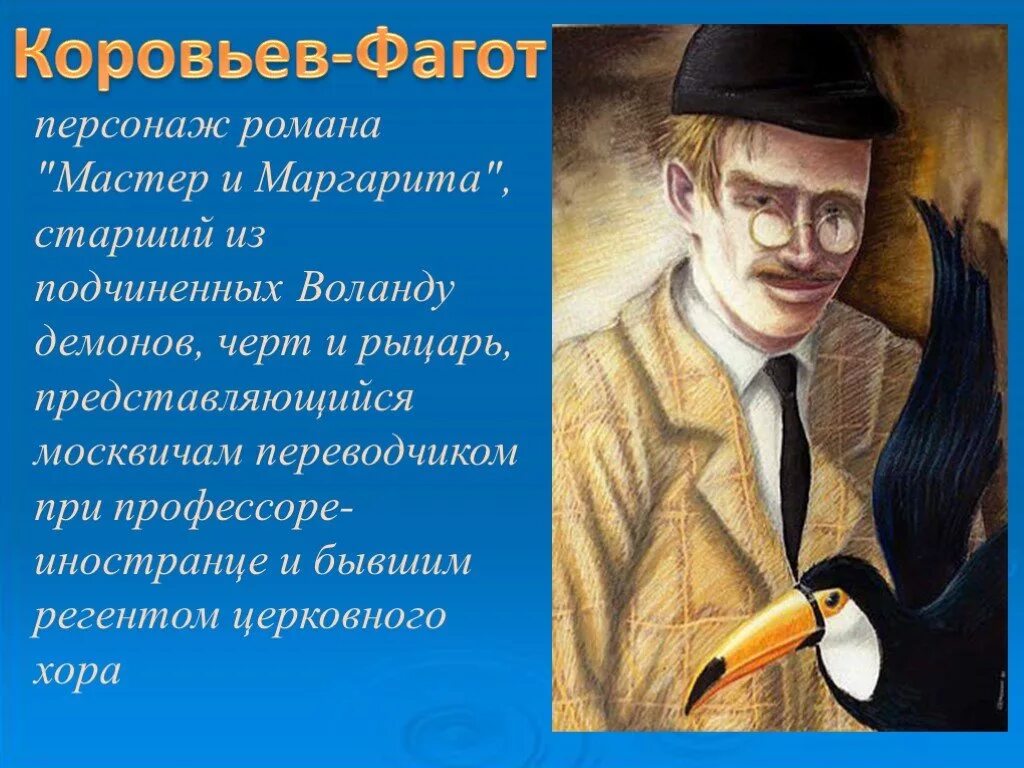 Коровьев-Фагот

персонаж романа "Мастер и Маргарита", старший из подчиненных Воланду демонов, черт и рыцарь, представляющийся москвичам переводчиком при профессоре-иностранце и бывшим регентом церковного хора